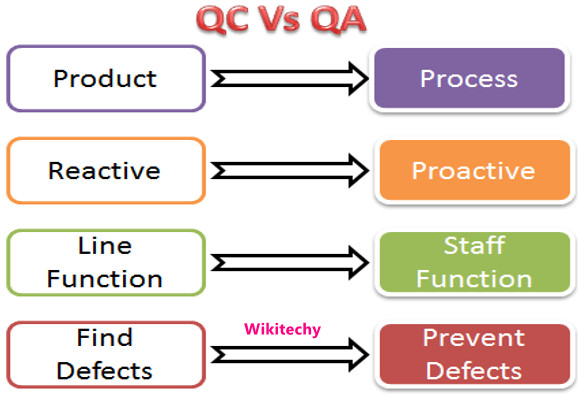 QC Vs QA

Product

Process

Reactive

Proactive

Line Function

Staff Function

Find Defects

Wikitechy

Prevent Defects